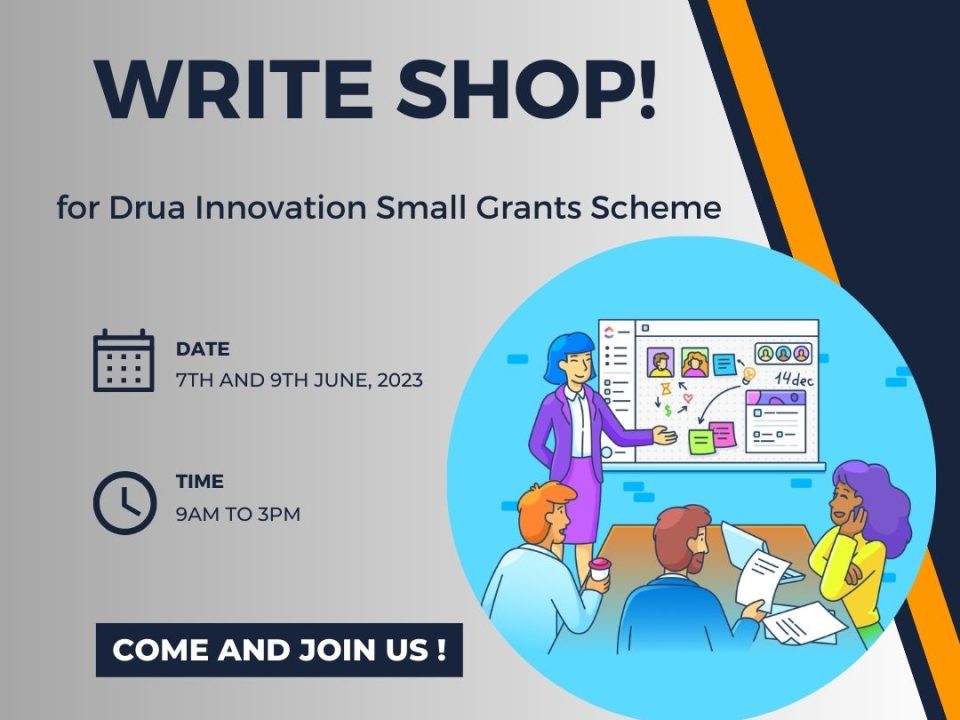 WRITE SHOP!

for Drua Innovation Small Grants Scheme

DATE
7TH AND 9TH JUNE, 2023

TIME
9AM TO 3PM

COME AND JOIN US !

14dec